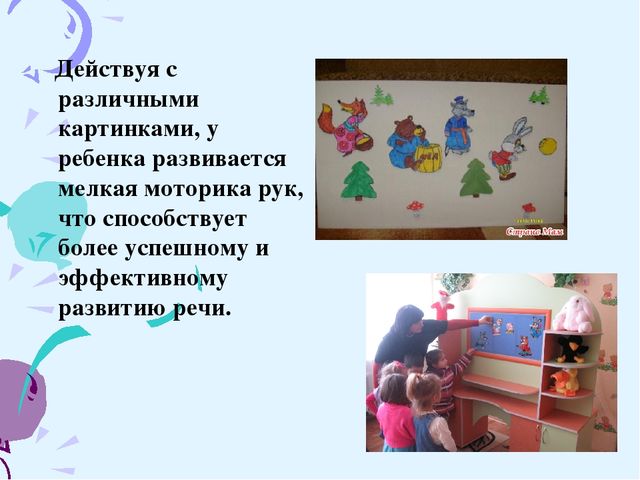 Действуя с различными картинками, у ребенка развивается мелкая моторика рук, что способствует более успешному и эффективному развитию речи.

Страна Мам